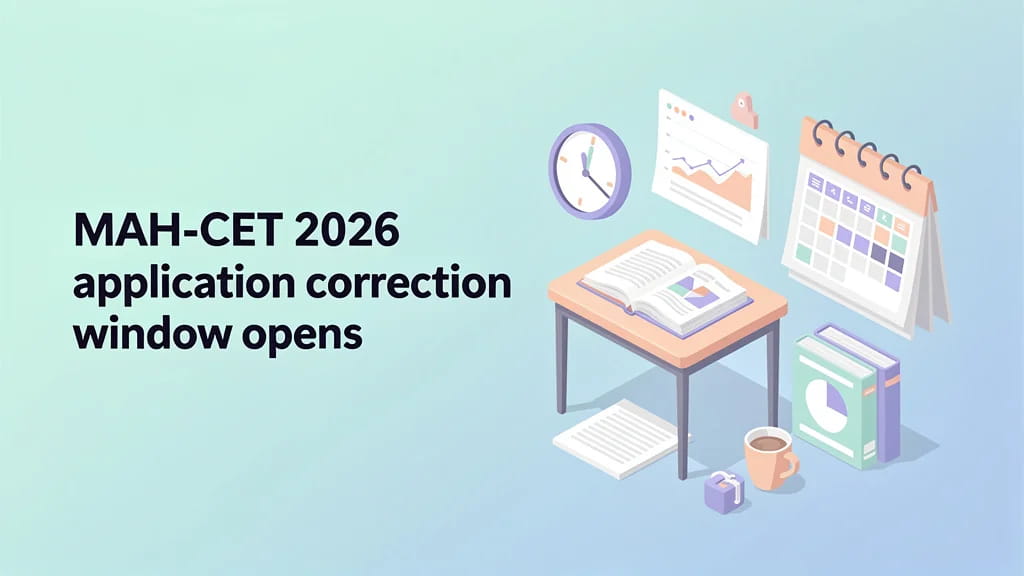 MAH-CET 2026 application correction window opens